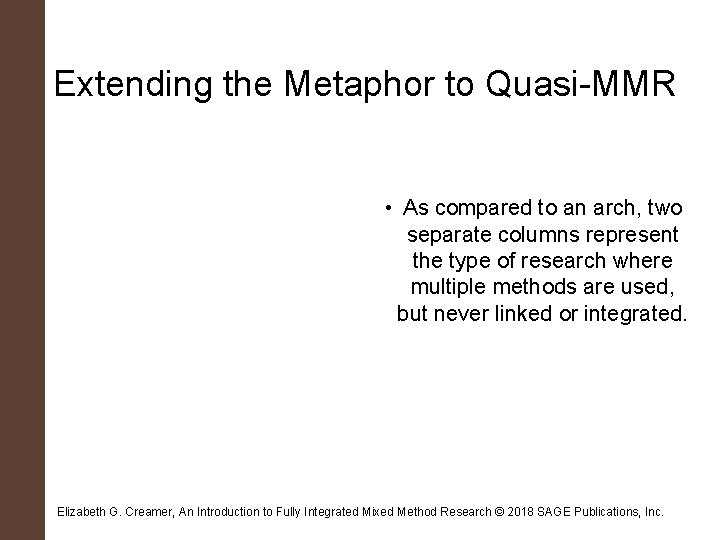 Extending the Metaphor to Quasi-MMR

• As compared to an arch, two separate columns represent the type of research where multiple methods are used, but never linked or integrated.

Elizabeth G. Creamer, An Introduction to Fully Integrated Mixed Method Research © 2018 SAGE Publications, Inc.